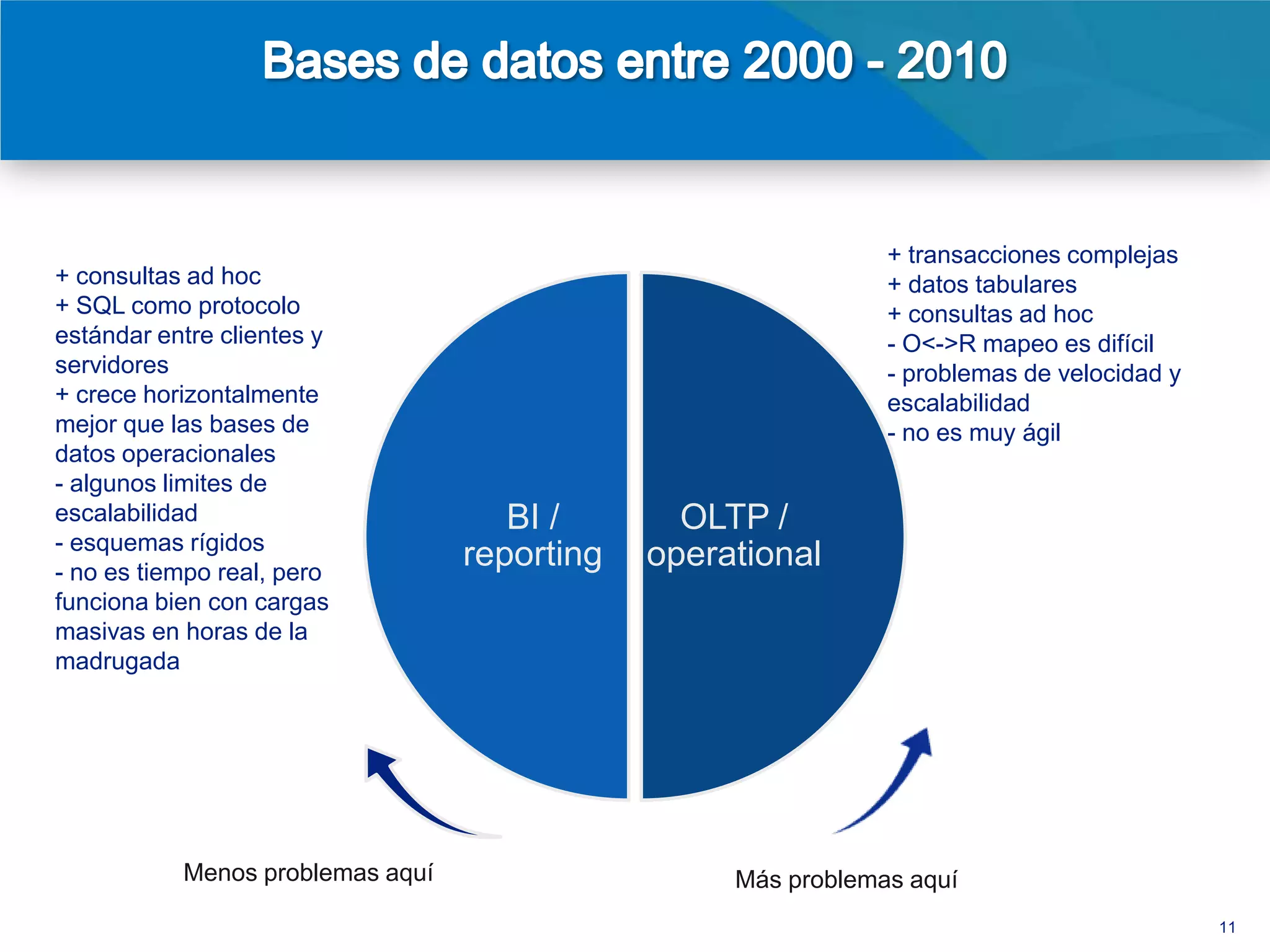 Bases de datos entre 2000 - 2010

+ consultas ad hoc
+ SQL como protocolo estándar entre clientes y servidores
+ crece horizontalmente mejor que las bases de datos operacionales
- algunos limites de escalabilidad
- esquemas rígidos
- no es tiempo real, pero funciona bien con cargas masivas en horas de la madrugada

BI / reporting

OLTP / operational

+ transacciones complejas
+ datos tabulares
+ consultas ad hoc
- O<->R mapeo es difícil
- problemas de velocidad y escalabilidad
- no es muy ágil

Menos problemas aquí

Más problemas aquí

11